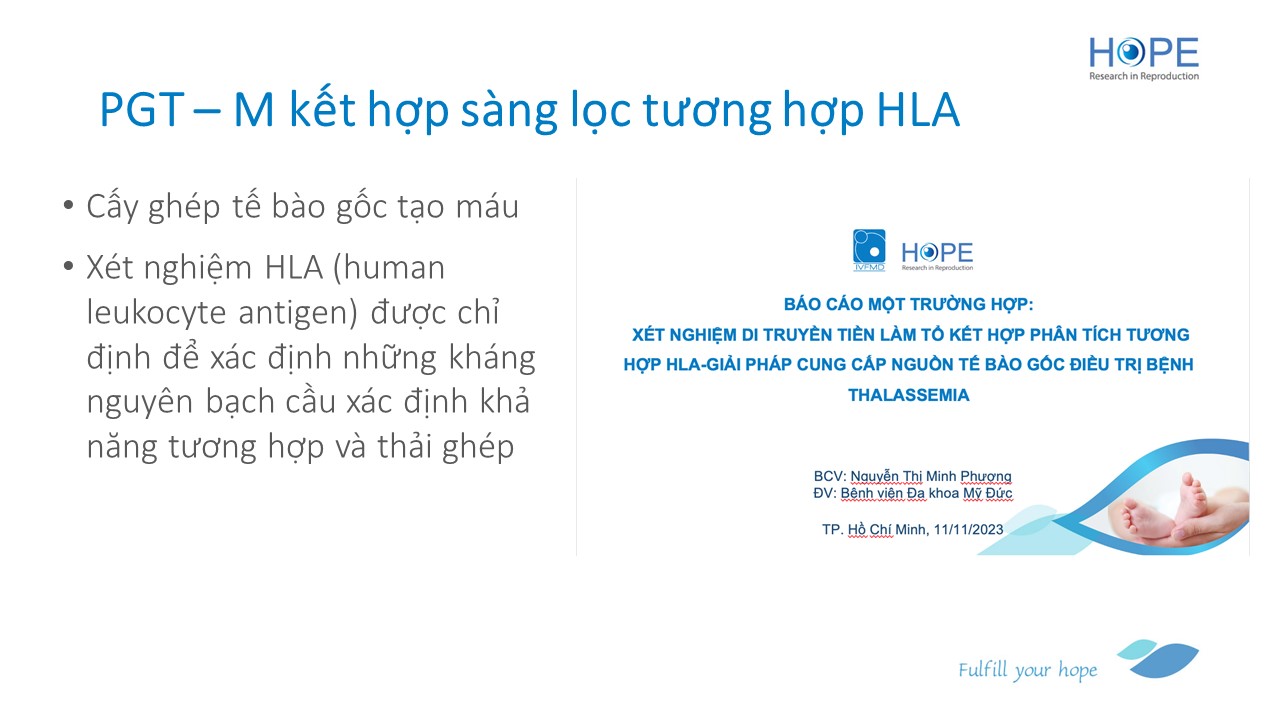 HOPE
Research in Reproduction

PGT – M kết hợp sàng lọc tương hợp HLA

• Cấy ghép tế bào gốc tạo máu
• Xét nghiệm HLA (human leukocyte antigen) được chỉ định để xác định những kháng nguyên bạch cầu xác định khả năng tương hợp và thải ghép

IVFMD
HOPE
Research in Reproduction

BÁO CÁO MỘT TRƯỜNG HỢP:
XÉT NGHIỆM DI TRUYỀN TIỀN LÀM TỔ KẾT HỢP PHÂN TÍCH TƯƠNG HỢP HLA-GIẢI PHÁP CUNG CẤP NGUỒN TẾ BÀO GỐC ĐIỀU TRỊ BỆNH THALASSEMIA

BCV: Nguyễn Thị Minh Phương
ĐV: Bệnh viện Đa khoa Mỹ Đức

TP. Hồ Chí Minh, 11/11/2023

Fulfill your hope